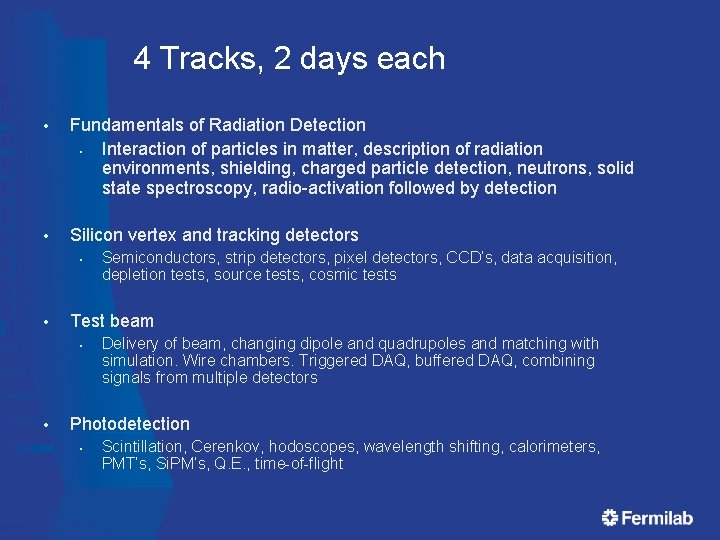 4 Tracks, 2 days each

• Fundamentals of Radiation Detection
  • Interaction of particles in matter, description of radiation environments, shielding, charged particle detection, neutrons, solid state spectroscopy, radio-activation followed by detection

• Silicon vertex and tracking detectors
  • Semiconductors, strip detectors, pixel detectors, CCD's, data acquisition, depletion tests, source tests, cosmic tests

• Test beam
  • Delivery of beam, changing dipole and quadrupoles and matching with simulation. Wire chambers. Triggered DAQ, buffered DAQ, combining signals from multiple detectors

• Photodetection
  • Scintillation, Cerenkov, hodoscopes, wavelength shifting, calorimeters, PMT's, SiPM's, Q.E., time-of-flight

Fermilab